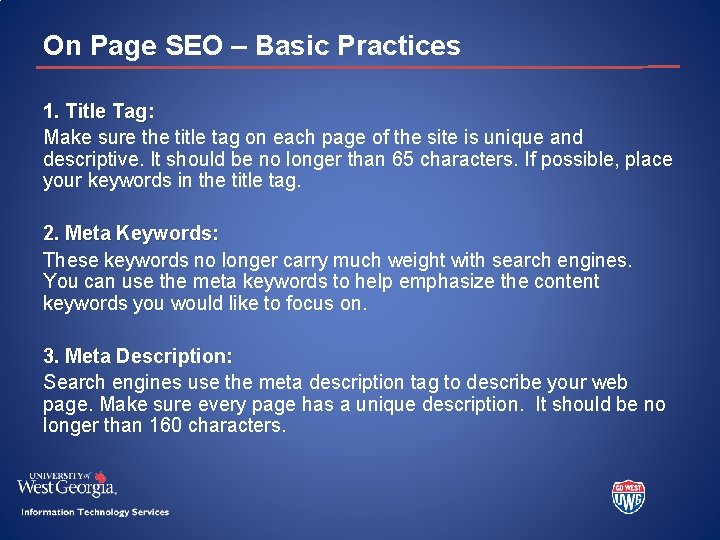 On Page SEO – Basic Practices

1. Title Tag:
Make sure the title tag on each page of the site is unique and descriptive. It should be no longer than 65 characters. If possible, place your keywords in the title tag.

2. Meta Keywords:
These keywords no longer carry much weight with search engines. You can use the meta keywords to help emphasize the content keywords you would like to focus on.

3. Meta Description:
Search engines use the meta description tag to describe your web page. Make sure every page has a unique description. It should be no longer than 160 characters.

UNIVERSITY of West Georgia.
Information Technology Services

GO WEST
UWG